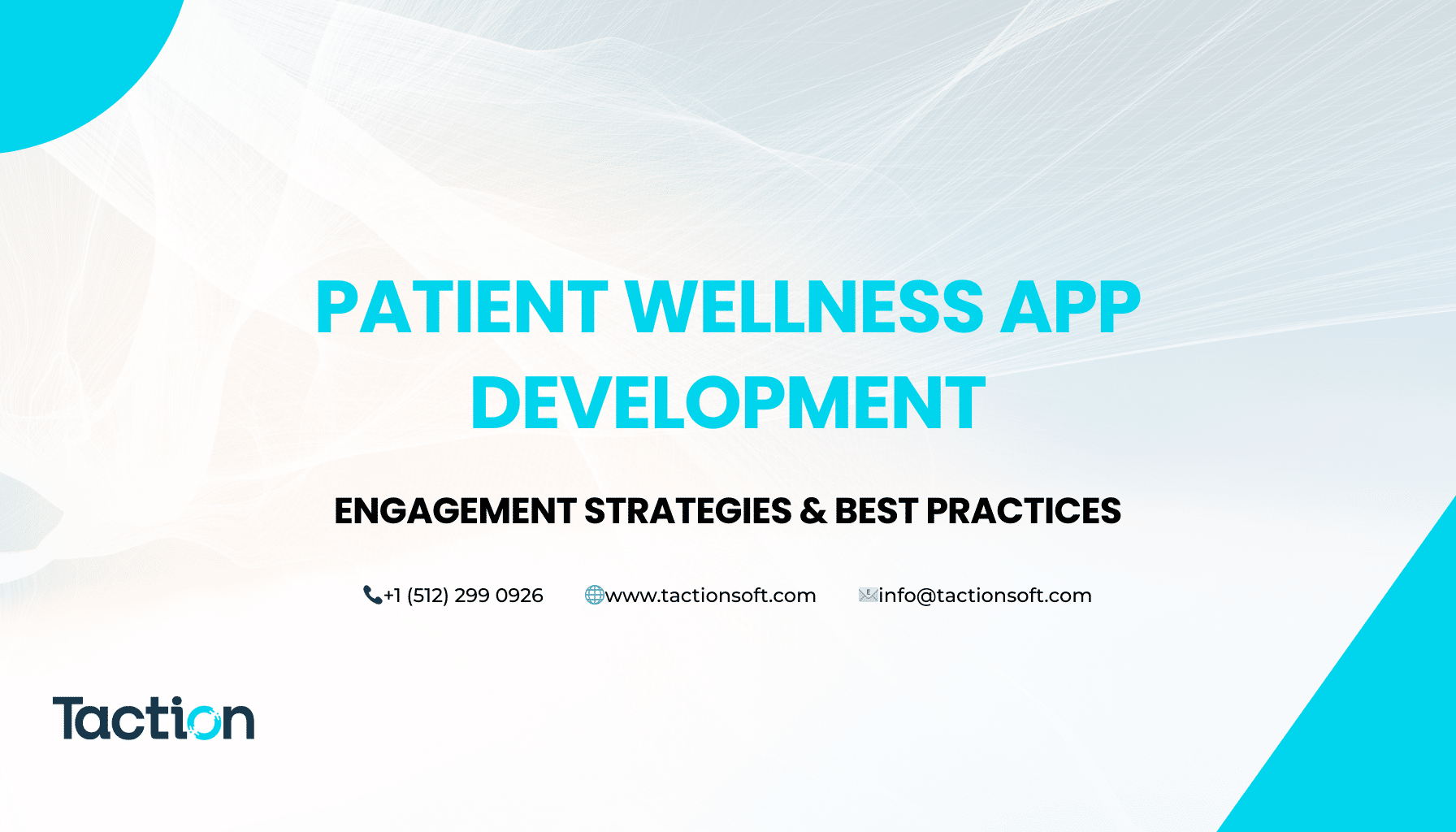 PATIENT WELLNESS APP DEVELOPMENT

ENGAGEMENT STRATEGIES & BEST PRACTICES

+1 (512) 299 0926 www.tactionsoft.com info@tactionsoft.com

Taction